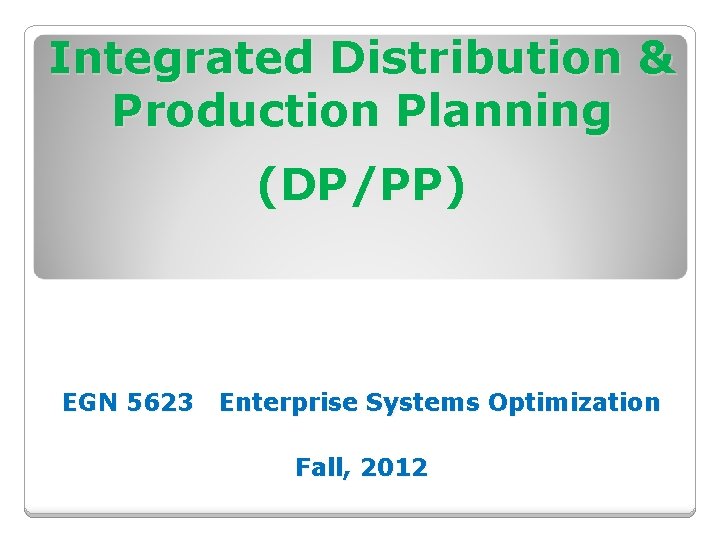 Integrated Distribution & Production Planning

(DP/PP)

EGN 5623 Enterprise Systems Optimization

Fall, 2012